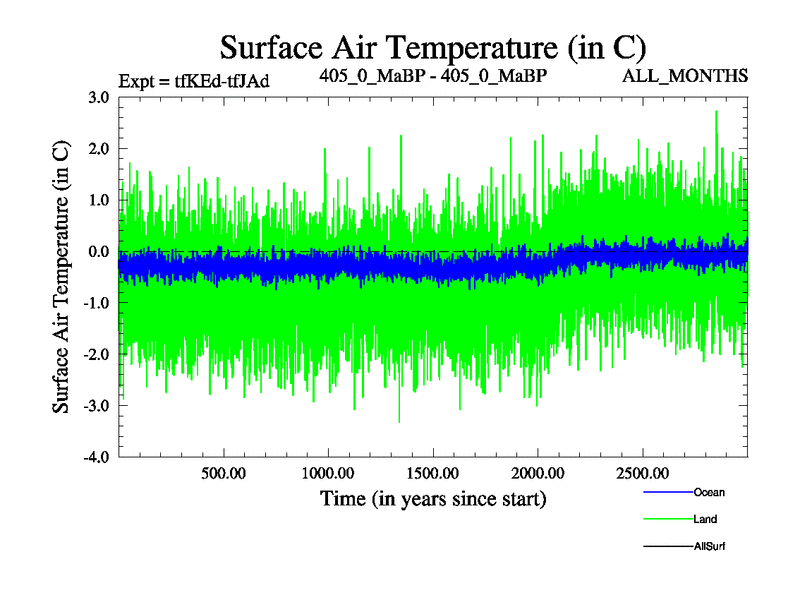 Surface Air Temperature (in C)

Expt = tfKEd-tfJAd

405_0_MaBP - 405_0_MaBP

ALL_MONTHS

Surface Air Temperature (in C)

3.0
2.0
1.0
0.0
-1.0
-2.0
-3.0
-4.0

500.00
1000.00
1500.00
2000.00
2500.00

Time (in years since start)

Ocean

Land

AllSurf